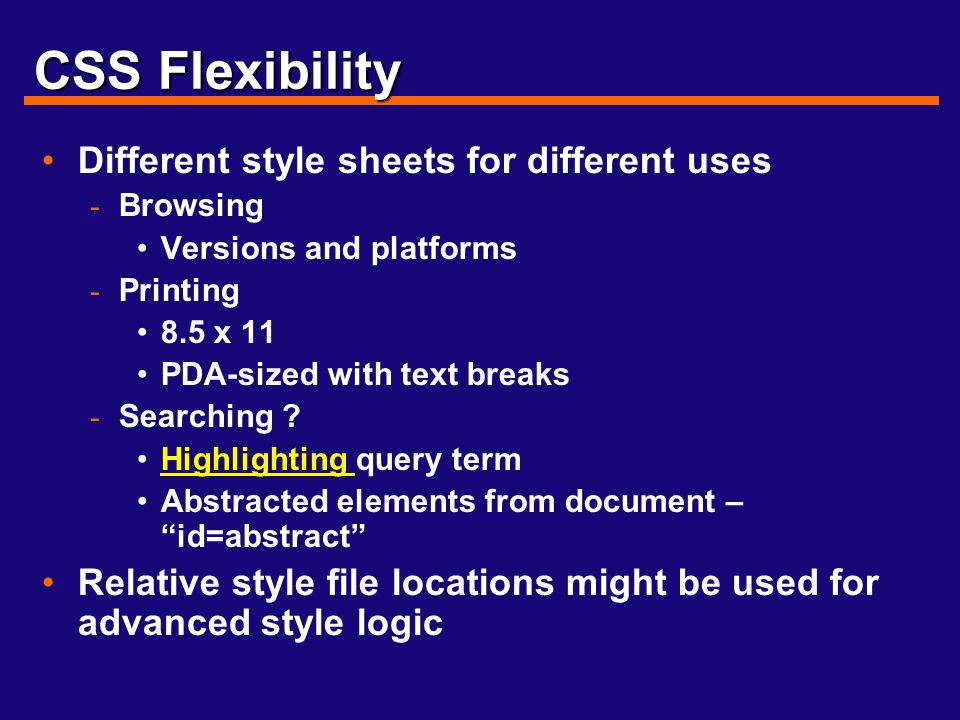 CSS Flexibility

• Different style sheets for different uses
  - Browsing
    • Versions and platforms
  - Printing
    • 8.5 x 11
    • PDA-sized with text breaks
  - Searching ?
    • Highlighting query term
    • Abstracted elements from document – “id=abstract”
• Relative style file locations might be used for advanced style logic